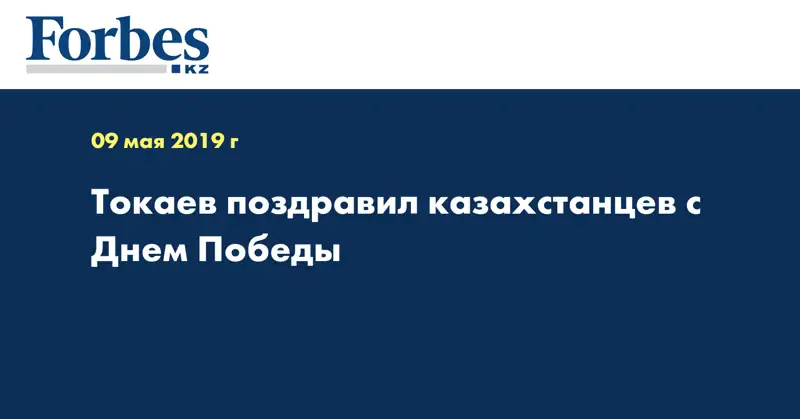 Forbes
KZ

09 мая 2019 г

Токаев поздравил казахстанцев с Днем Победы